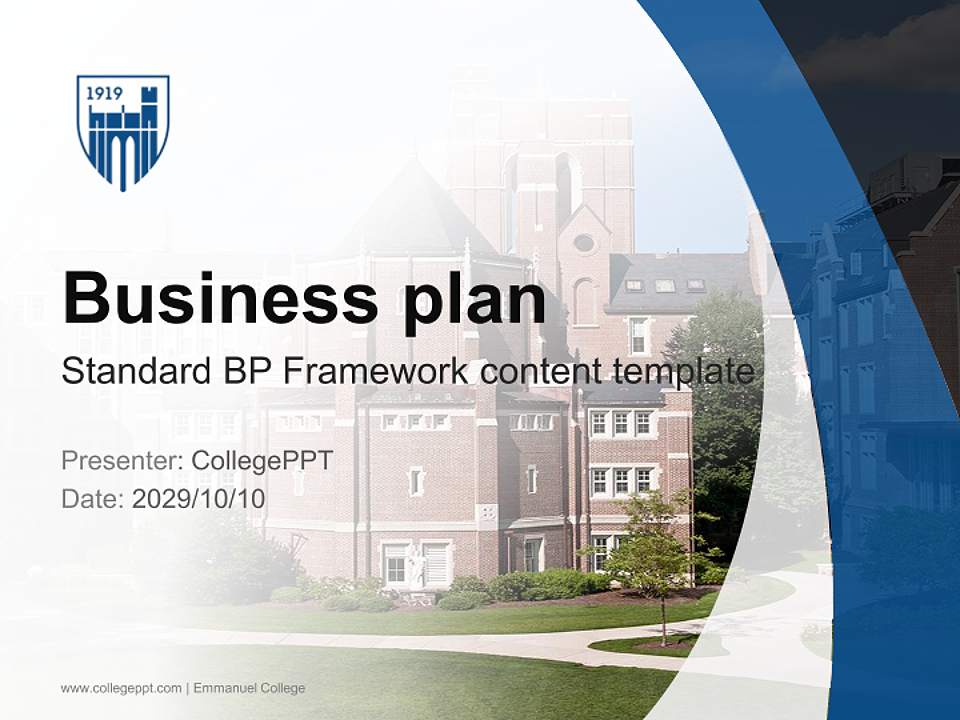 1919

Business plan

Standard BP Framework content template

Presenter: CollegePPT
Date: 2029/10/10

www.collegeppt.com | Emmanuel College